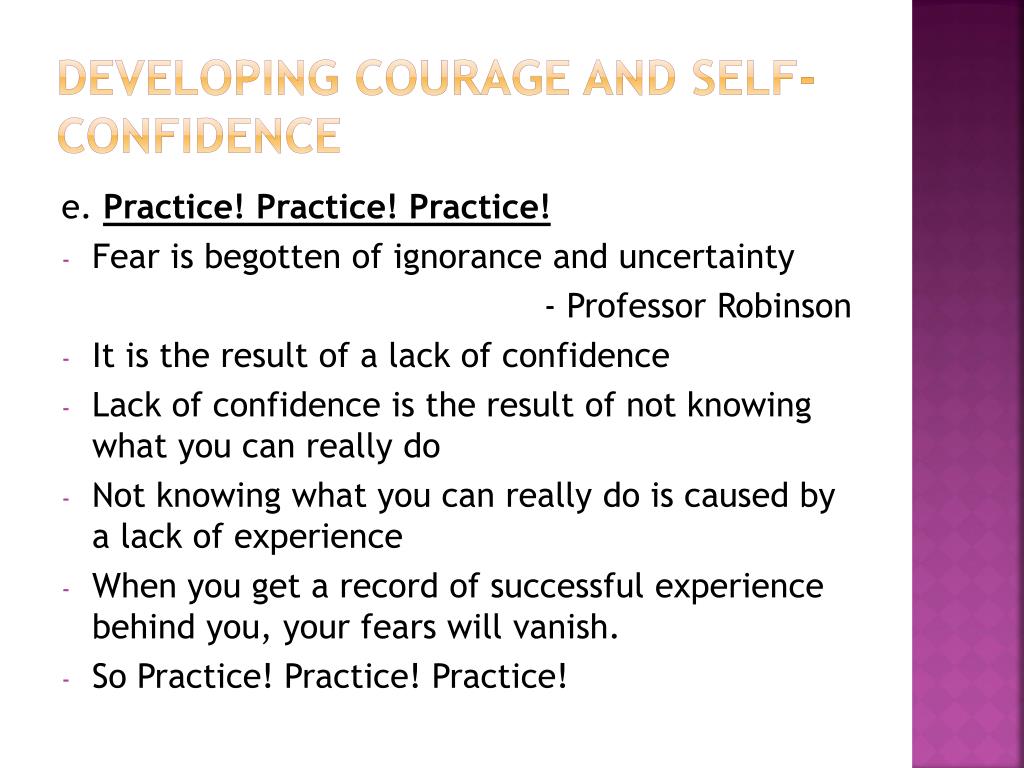 DEVELOPING COURAGE AND SELF-CONFIDENCE

e. Practice! Practice! Practice!

- Fear is begotten of ignorance and uncertainty

- Professor Robinson

- It is the result of a lack of confidence
- Lack of confidence is the result of not knowing what you can really do
- Not knowing what you can really do is caused by a lack of experience
- When you get a record of successful experience behind you, your fears will vanish.
- So Practice! Practice! Practice!